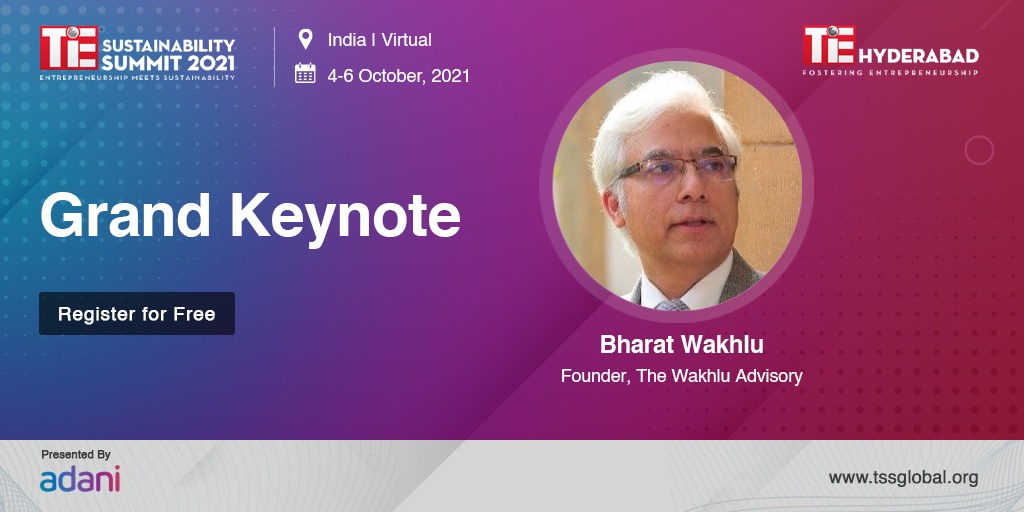 TiE SUSTAINABILITY SUMMIT 2021
ENTREPRENEURSHIP MEETS SUSTAINABILITY

India I Virtual
4-6 October, 2021

TiE HYDERABAD
FOSTERING ENTREPRENEURSHIP

Grand Keynote

Register for Free

Bharat Wakhlu
Founder, The Wakhlu Advisory

Presented By
adani

www.tssglobal.org